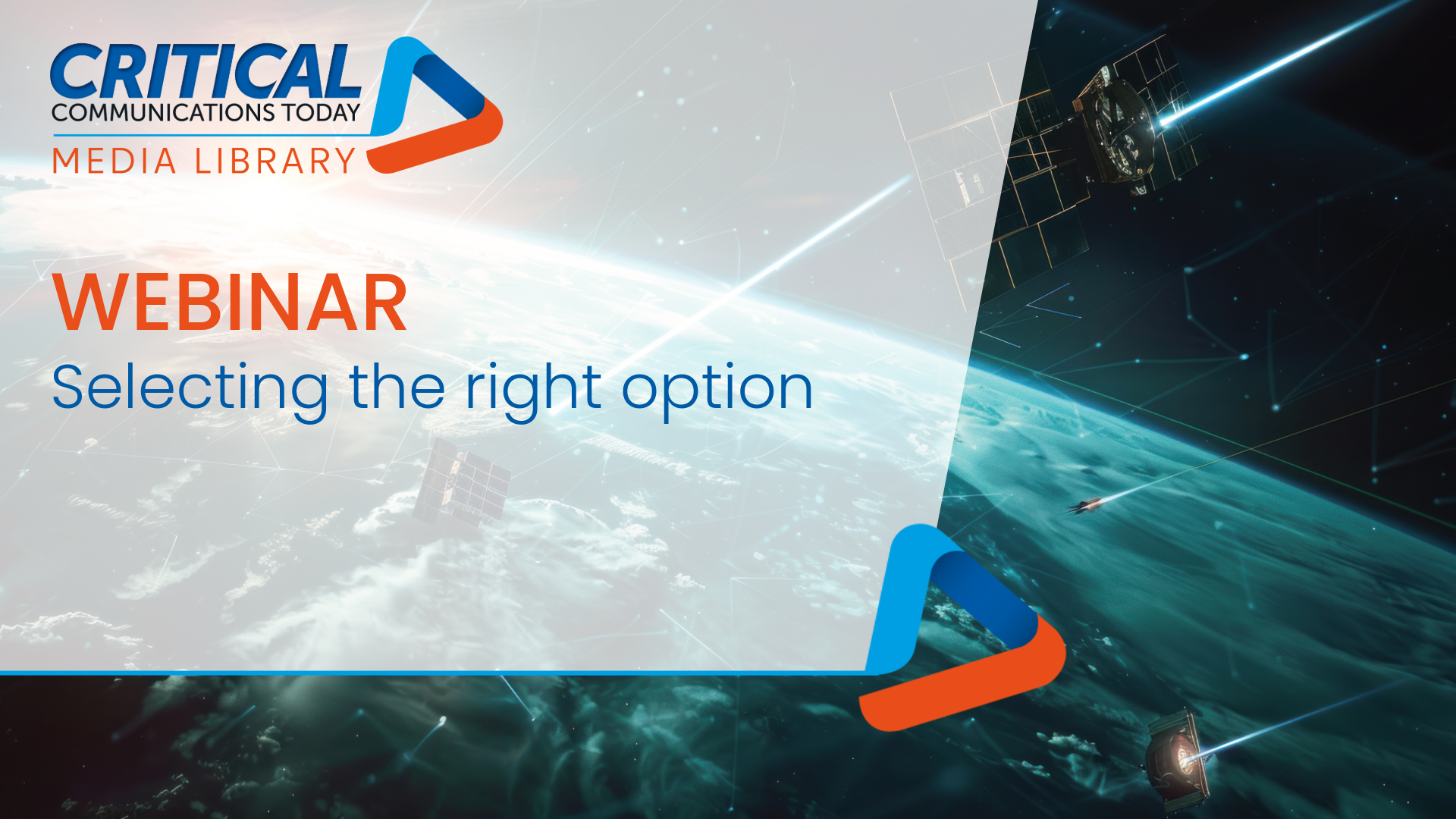 CRITICAL
COMMUNICATIONS TODAY
MEDIA LIBRARY

WEBINAR
Selecting the right option